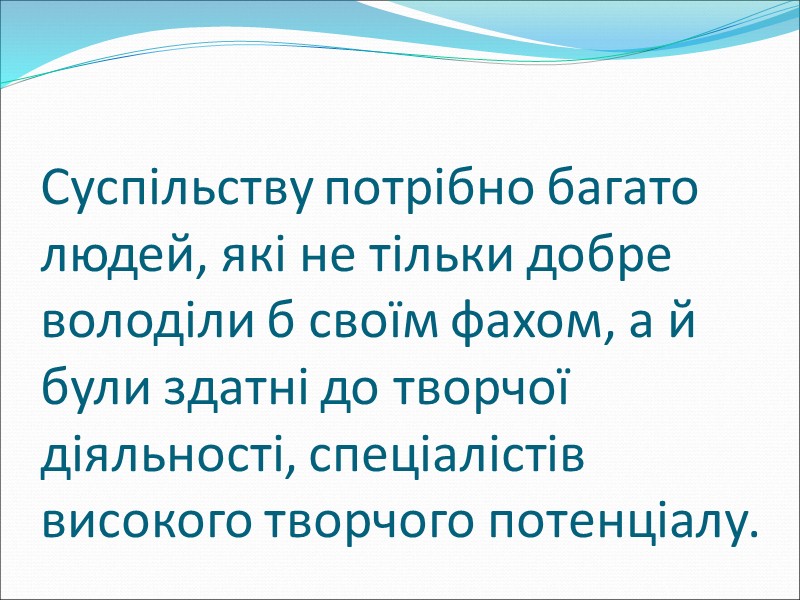 Суспільству потрібно багато людей, які не тільки добре володіли б своїм фахом, а й були здатні до творчої діяльності, спеціалістів високого творчого потенціалу.